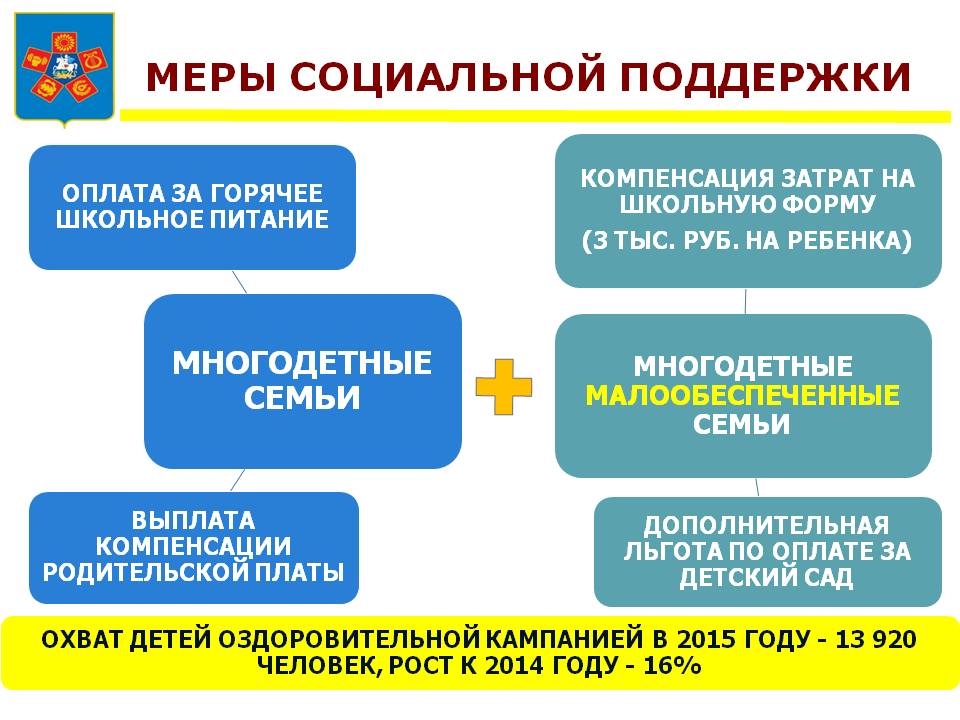 МЕРЫ СОЦИАЛЬНОЙ ПОДДЕРЖКИ

ОПЛАТА ЗА ГОРЯЧЕЕ ШКОЛЬНОЕ ПИТАНИЕ

МНОГОДЕТНЫЕ СЕМЬИ

ВЫПЛАТА КОМПЕНСАЦИИ РОДИТЕЛЬСКОЙ ПЛАТЫ

КОМПЕНСАЦИЯ ЗАТРАТ НА ШКОЛЬНУЮ ФОРМУ

(3 ТЫС. РУБ. НА РЕБЕНКА)

МНОГОДЕТНЫЕ МАЛООБЕСПЕЧЕННЫЕ СЕМЬИ

ДОПОЛНИТЕЛЬНАЯ ЛЬГОТА ПО ОПЛАТЕ ЗА ДЕТСКИЙ САД

ОХВАТ ДЕТЕЙ ОЗДОРОВИТЕЛЬНОЙ КАМПАНИЕЙ В 2015 ГОДУ - 13 920 ЧЕЛОВЕК, РОСТ К 2014 ГОДУ - 16%